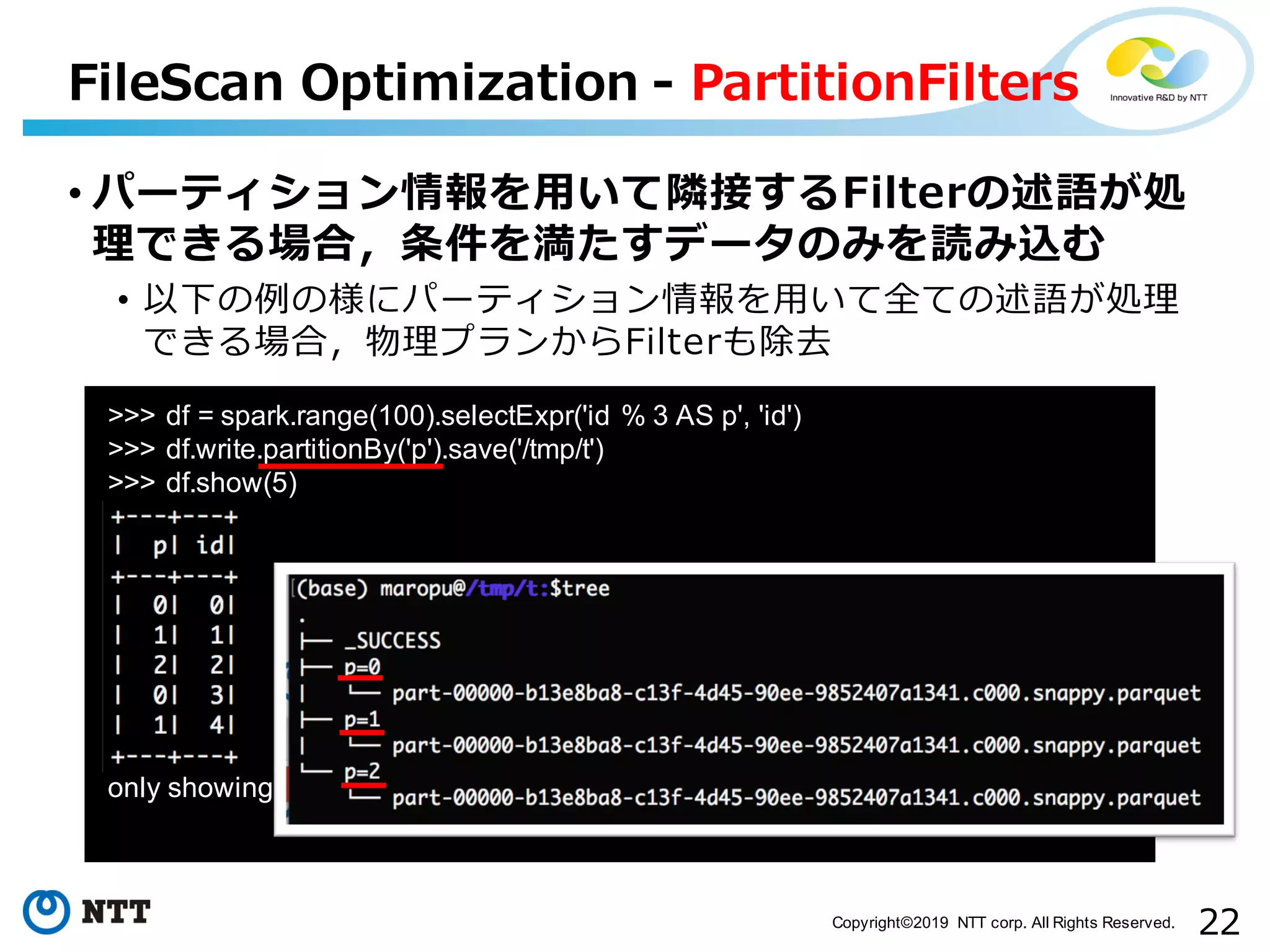 FileScan Optimization - PartitionFilters

Innovative R&D by NTT

• パーティション情報を用いて隣接するFilterの述語が処理できる場合，条件を満たすデータのみを読み込む

• 以下の例の様にパーティション情報を用いて全ての述語が処理できる場合，物理プランからFilterも除去

>>> df = spark.range(100).selectExpr('id % 3 AS p', 'id')
>>> df.write.partitionBy('p').save('/tmp/t')
>>> df.show(5)
+---+---+
| p| id|
+---+---+
| 0| 0|
| 1| 1|
| 2| 2|
| 0| 3|
| 1| 4|
+---+---+
only showing

(base) maropu@/tmp/t:$tree
.
├── _SUCCESS
├── p=0
│ └── part-00000-b13e8ba8-c13f-4d45-90ee-9852407a1341.c000.snappy.parquet
├── p=1
│ └── part-00000-b13e8ba8-c13f-4d45-90ee-9852407a1341.c000.snappy.parquet
└── p=2
 └── part-00000-b13e8ba8-c13f-4d45-90ee-9852407a1341.c000.snappy.parquet

NTT

Copyright©2019 NTT corp. All Rights Reserved.

22